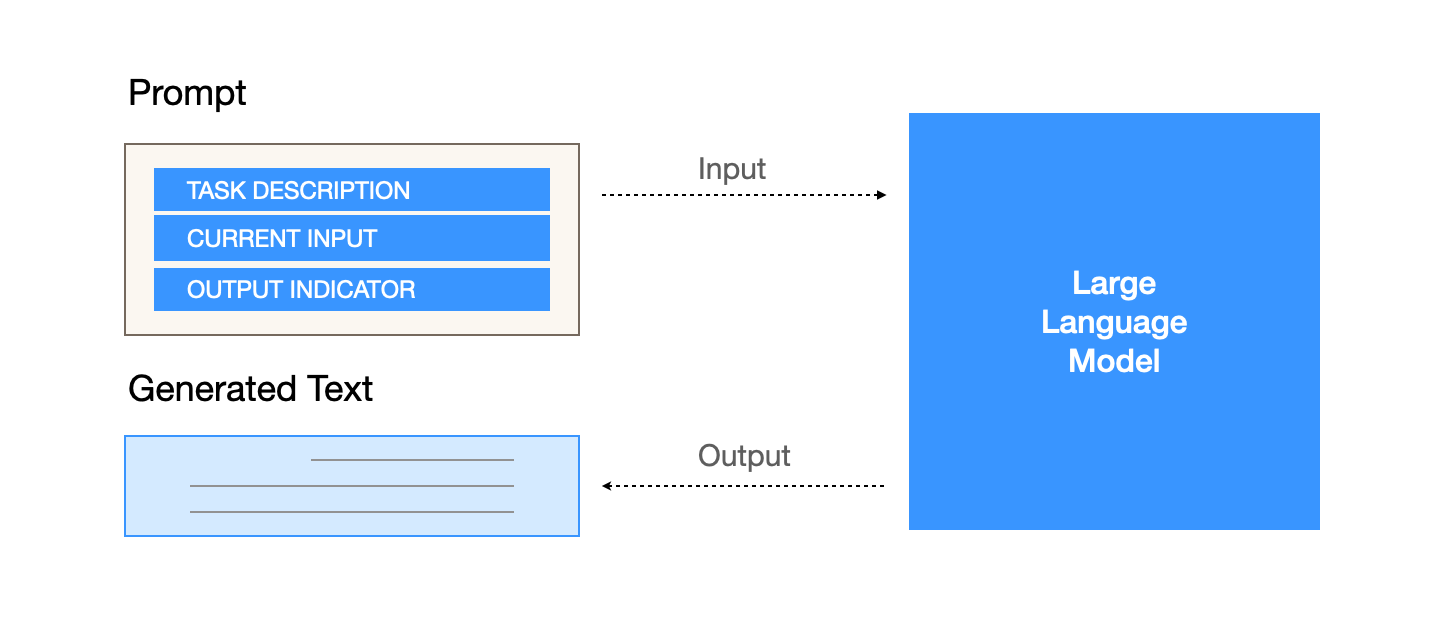 Prompt

TASK DESCRIPTION
CURRENT INPUT
OUTPUT INDICATOR

Input

Large Language Model

Generated Text

Output